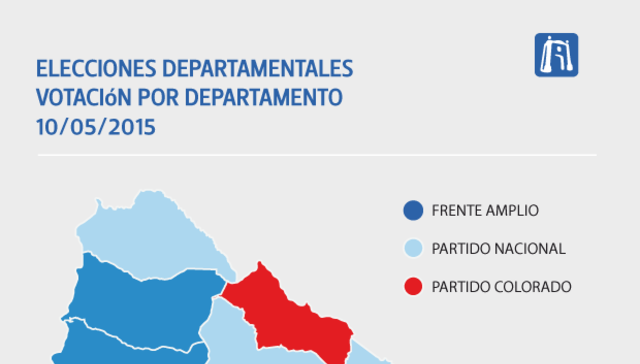 ELECCIONES DEPARTAMENTALES
VOTACIóN POR DEPARTAMENTO
10/05/2015

FRENTE AMPLIO
PARTIDO NACIONAL
PARTIDO COLORADO